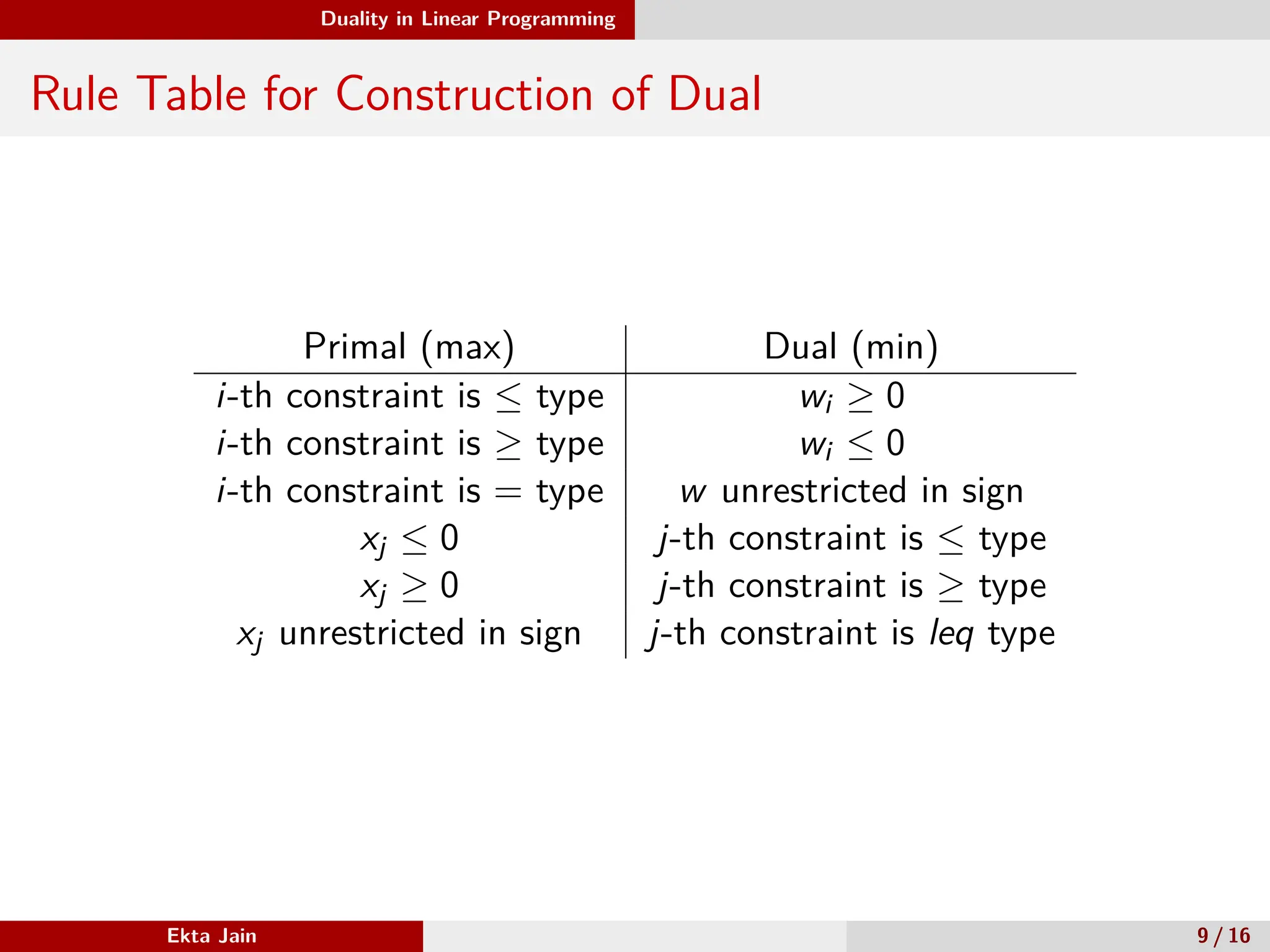 Duality in Linear Programming

Rule Table for Construction of Dual

| Primal (max) | Dual (min) |
|---|---|
| $i$-th constraint is $\leq$ type | $w_i \geq 0$ |
| $i$-th constraint is $\geq$ type | $w_i \leq 0$ |
| $i$-th constraint is $=$ type | $w$ unrestricted in sign |
| $x_j \leq 0$ | $j$-th constraint is $\leq$ type |
| $x_j \geq 0$ | $j$-th constraint is $\geq$ type |
| $x_j$ unrestricted in sign | $j$-th constraint is $leq$ type |

Ekta Jain

9 / 16